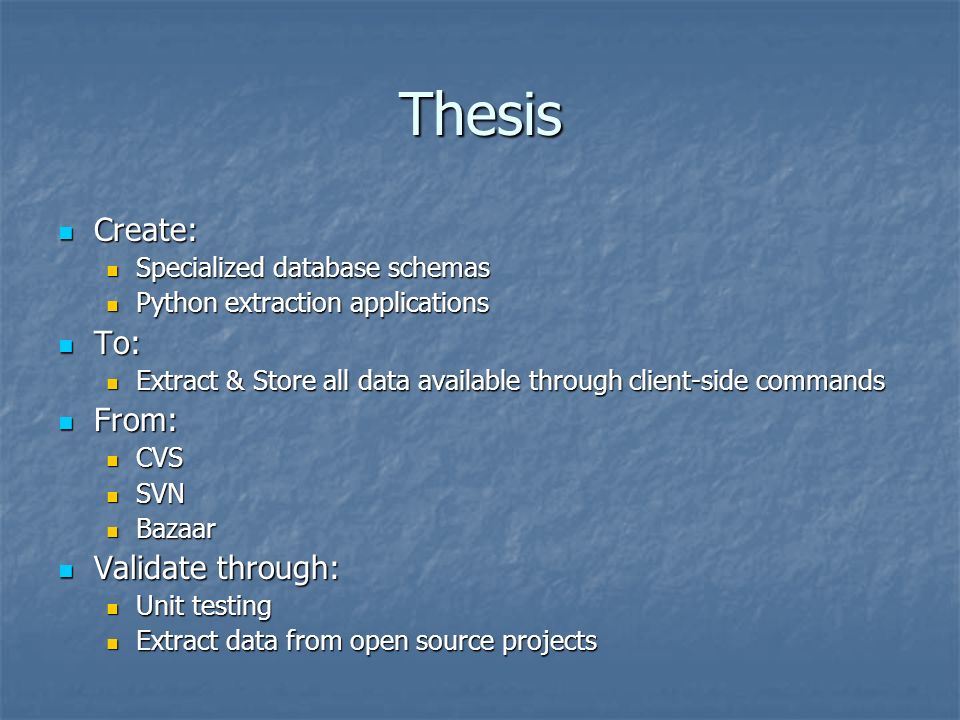 Thesis

- Create:
  - Specialized database schemas
  - Python extraction applications
- To:
  - Extract & Store all data available through client-side commands
- From:
  - CVS
  - SVN
  - Bazaar
- Validate through:
  - Unit testing
  - Extract data from open source projects